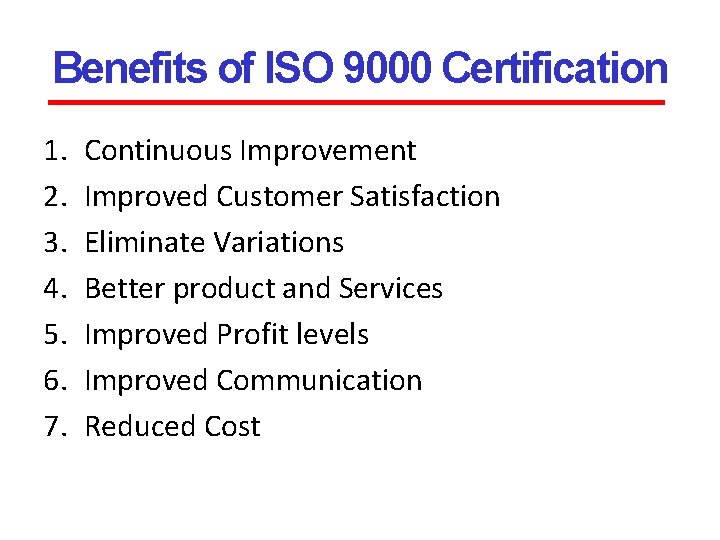 Benefits of ISO 9000 Certification

1. Continuous Improvement
2. Improved Customer Satisfaction
3. Eliminate Variations
4. Better product and Services
5. Improved Profit levels
6. Improved Communication
7. Reduced Cost